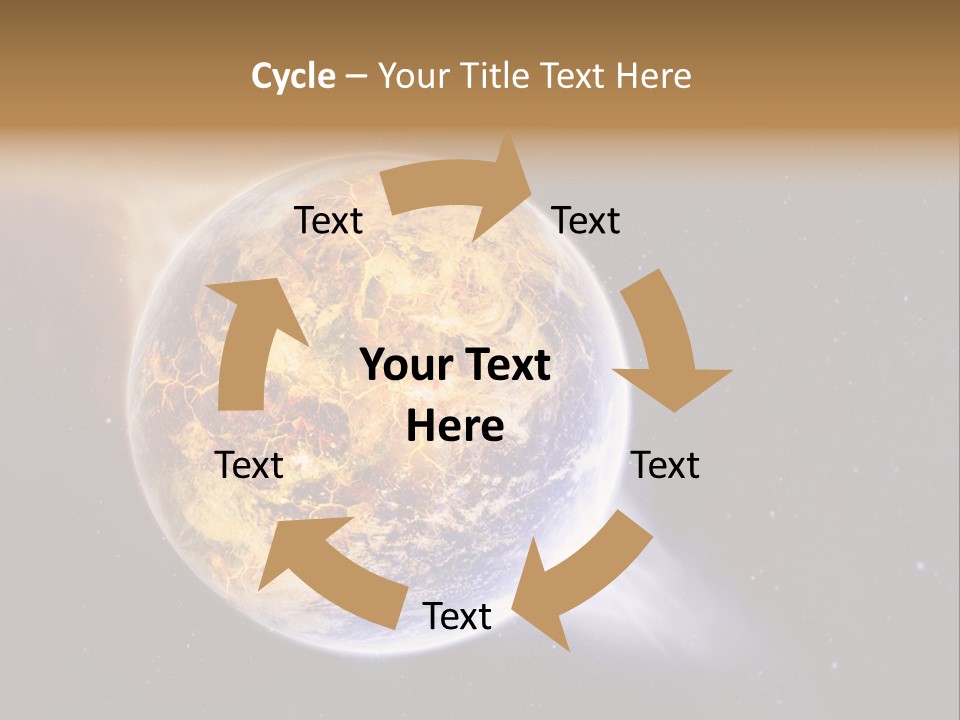 Cycle – Your Title Text Here

Text

Text

Your Text Here

Text

Text

Text